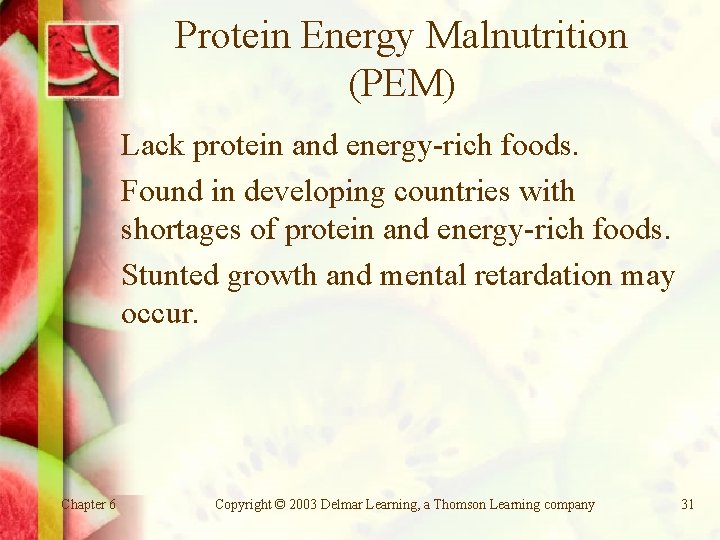 Protein Energy Malnutrition (PEM)

Lack protein and energy-rich foods.

Found in developing countries with shortages of protein and energy-rich foods.

Stunted growth and mental retardation may occur.

Chapter 6

Copyright © 2003 Delmar Learning, a Thomson Learning company

31